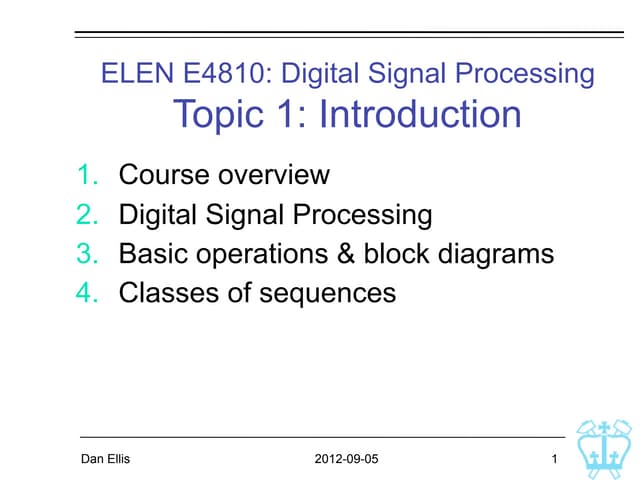 ELEN E4810: Digital Signal Processing
Topic 1: Introduction

1. Course overview
2. Digital Signal Processing
3. Basic operations & block diagrams
4. Classes of sequences

Dan Ellis 2012-09-05 1